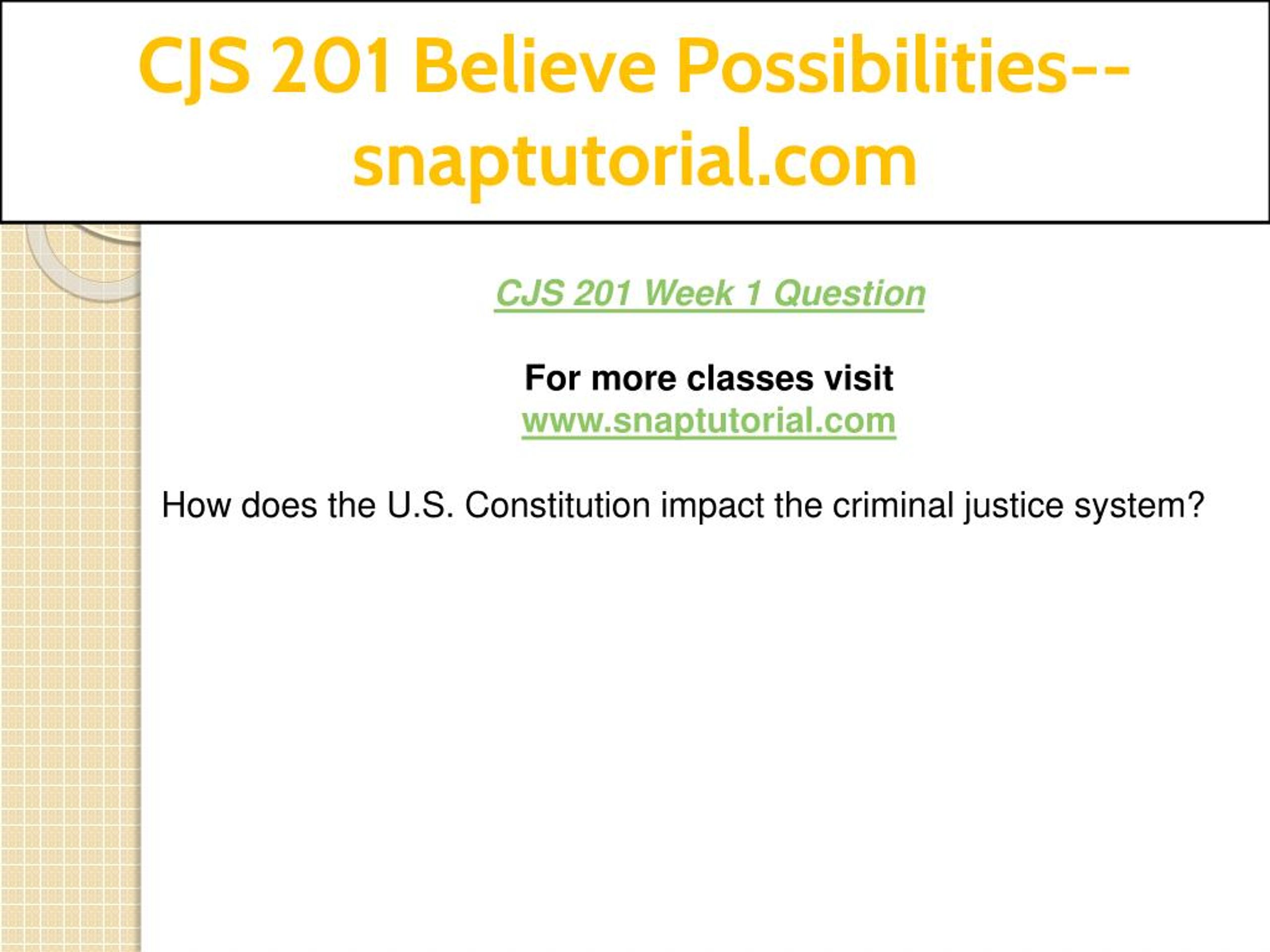 CJS 201 Believe Possibilities--snaptutorial.com

CJS 201 Week 1 Question

For more classes visit
www.snaptutorial.com

How does the U.S. Constitution impact the criminal justice system?